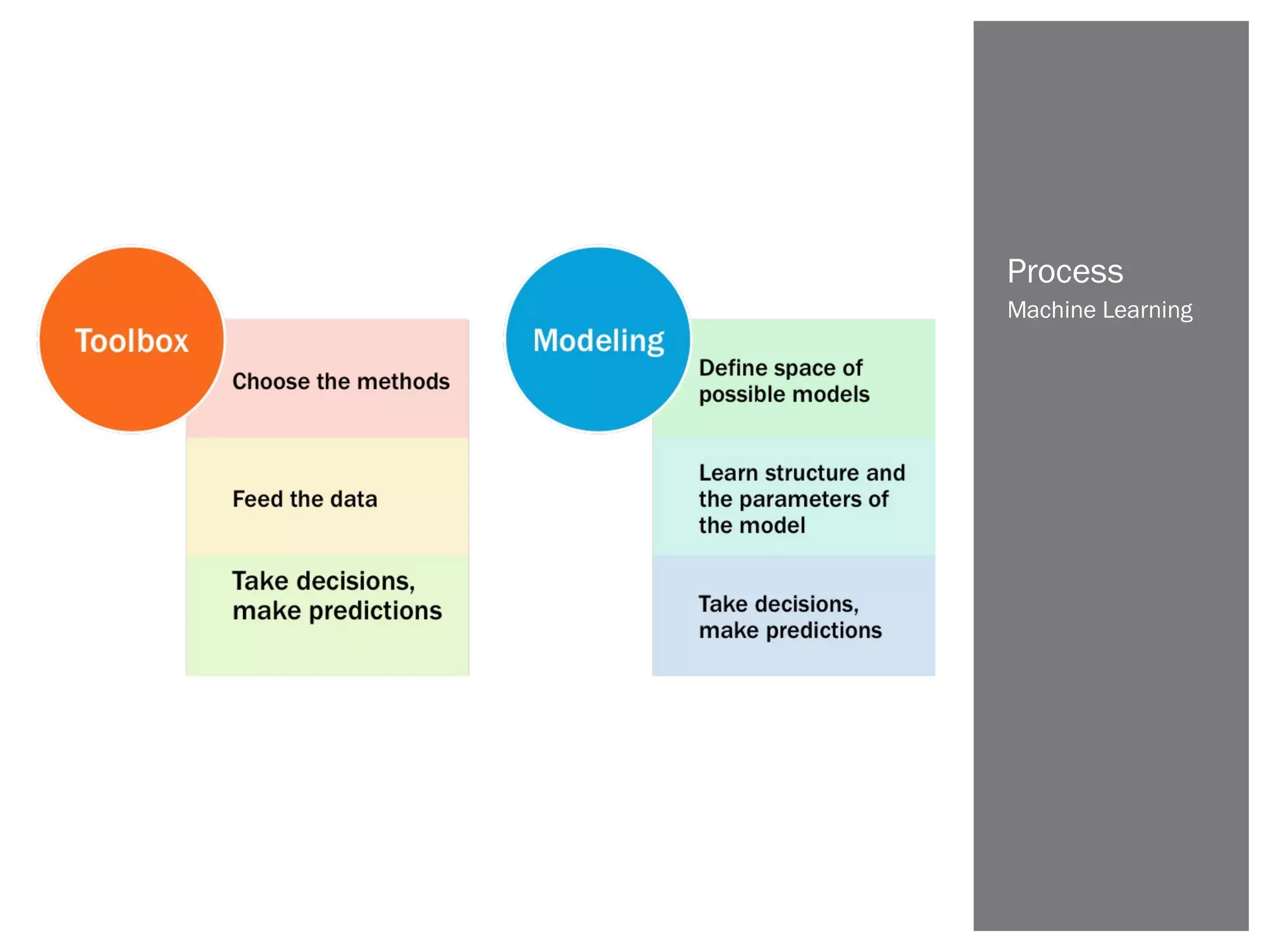 Toolbox

Choose the methods

Feed the data

Take decisions, make predictions

Modeling

Define space of possible models

Learn structure and the parameters of the model

Take decisions, make predictions

Process

Machine Learning